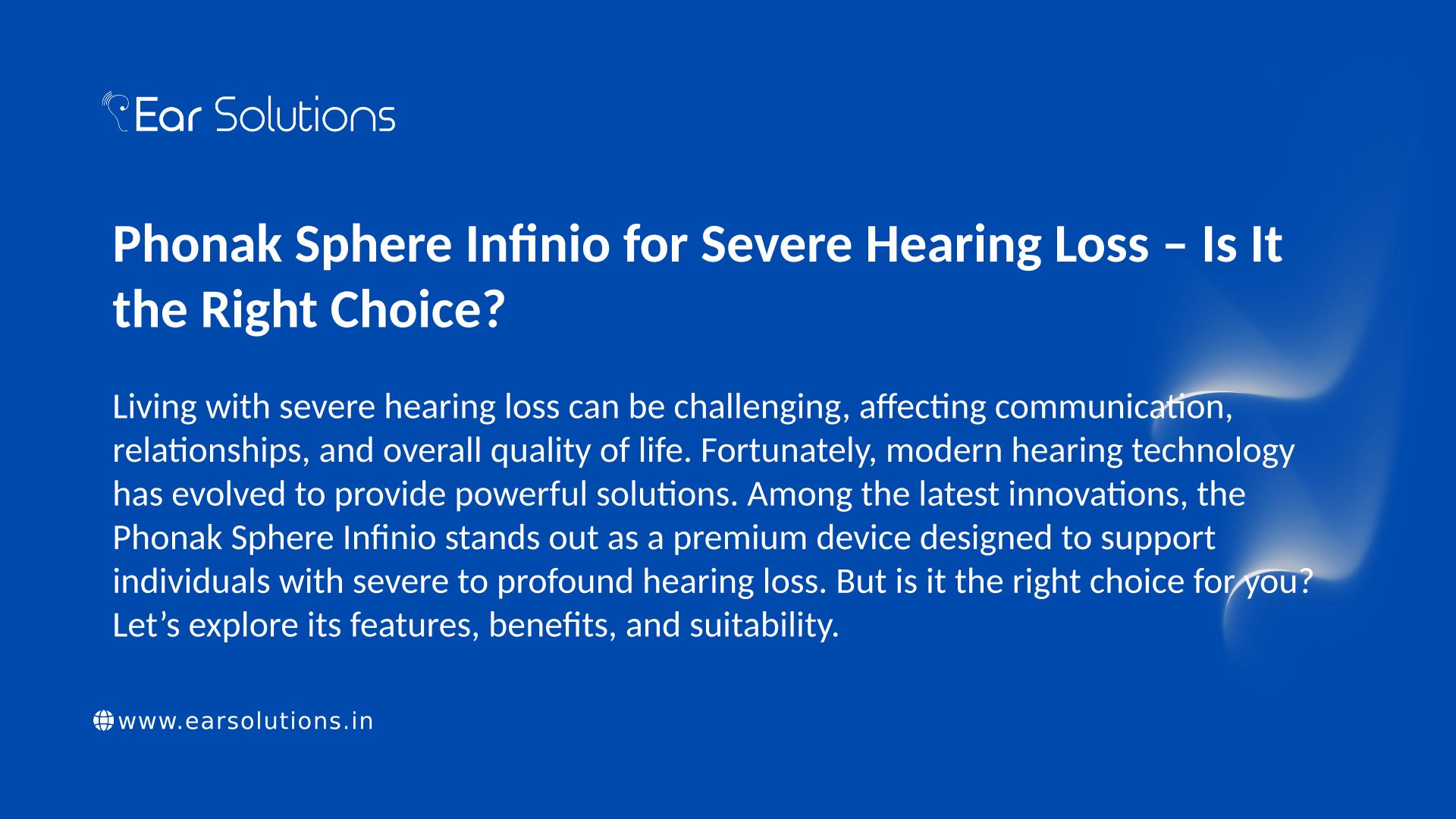 Ear Solutions

Phonak Sphere Infinio for Severe Hearing Loss – Is It the Right Choice?

Living with severe hearing loss can be challenging, affecting communication, relationships, and overall quality of life. Fortunately, modern hearing technology has evolved to provide powerful solutions. Among the latest innovations, the Phonak Sphere Infinio stands out as a premium device designed to support individuals with severe to profound hearing loss. But is it the right choice for you? Let’s explore its features, benefits, and suitability.

www.earsolutions.in